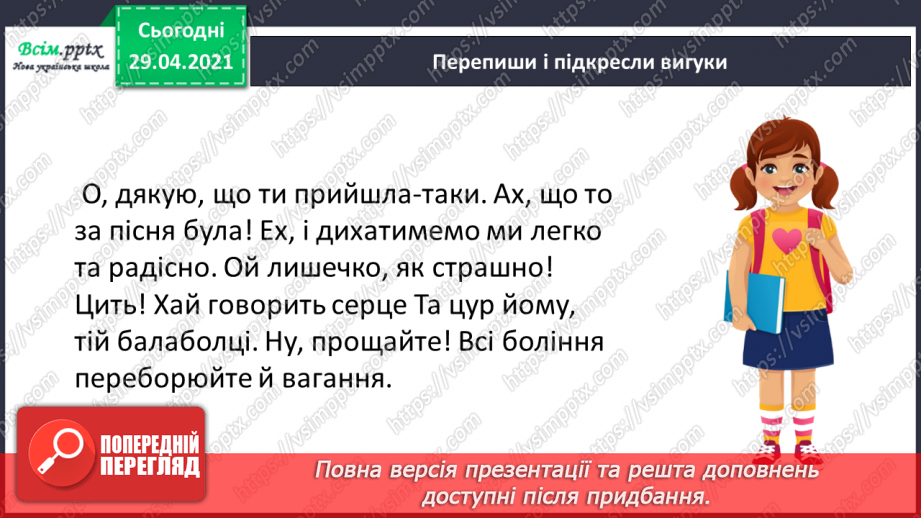 Всім.pptx
Нова українська школа

Сьогодні
29.04.2021

Перепиши і підкресли вигуки

О, дякую, що ти прийшла-таки. Ах, що то за пісня була! Ех, і дихатимемо ми легко та радісно. Ой лишечко, як страшно! Цить! Хай говорить серце Та цур йому, тій балаболці. Ну, прощайте! Всі боління переборюйте й вагання.

ПОПЕРЕДНІЙ ПЕРЕГЛЯД

Повна версія презентації та решта доповнень доступні після придбання.

https://vsimpptx.com